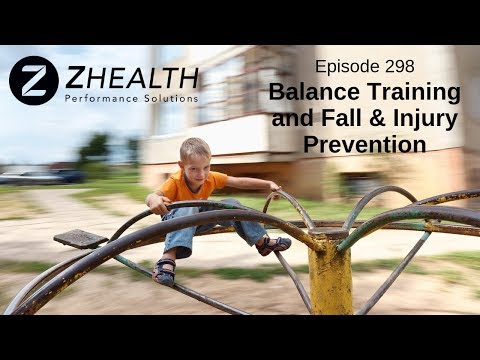 Z ZHEALTH
Performance Solutions

Episode 298
Balance Training and Fall & Injury Prevention